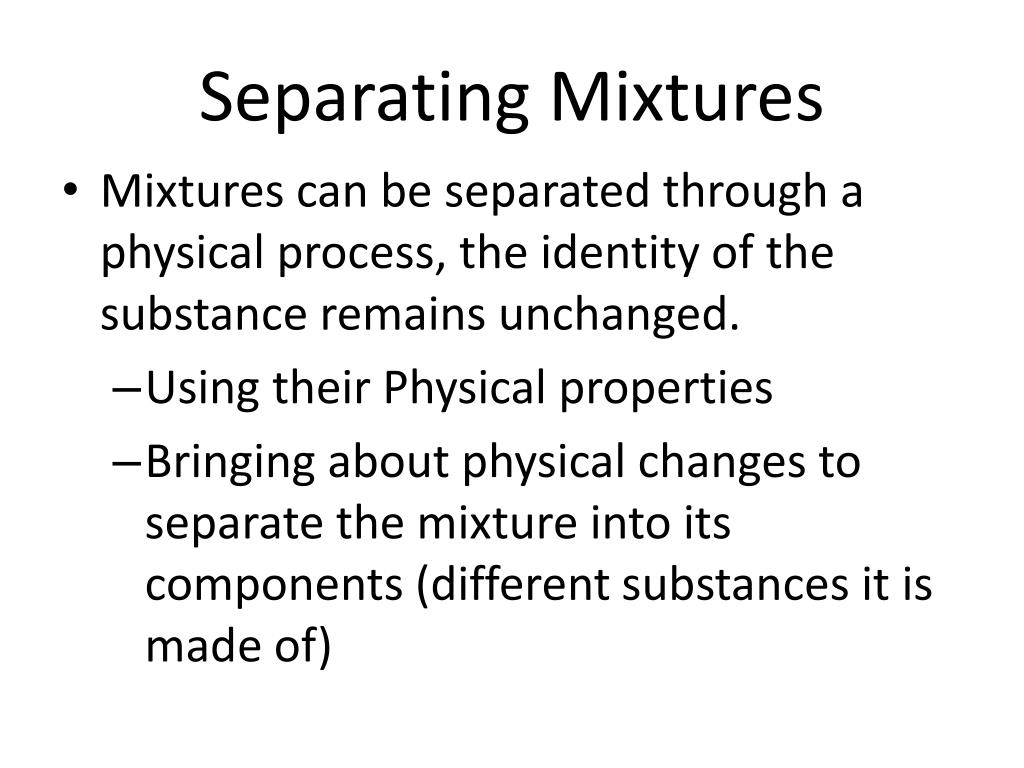 Separating Mixtures

• Mixtures can be separated through a physical process, the identity of the substance remains unchanged.
– Using their Physical properties
– Bringing about physical changes to separate the mixture into its components (different substances it is made of)